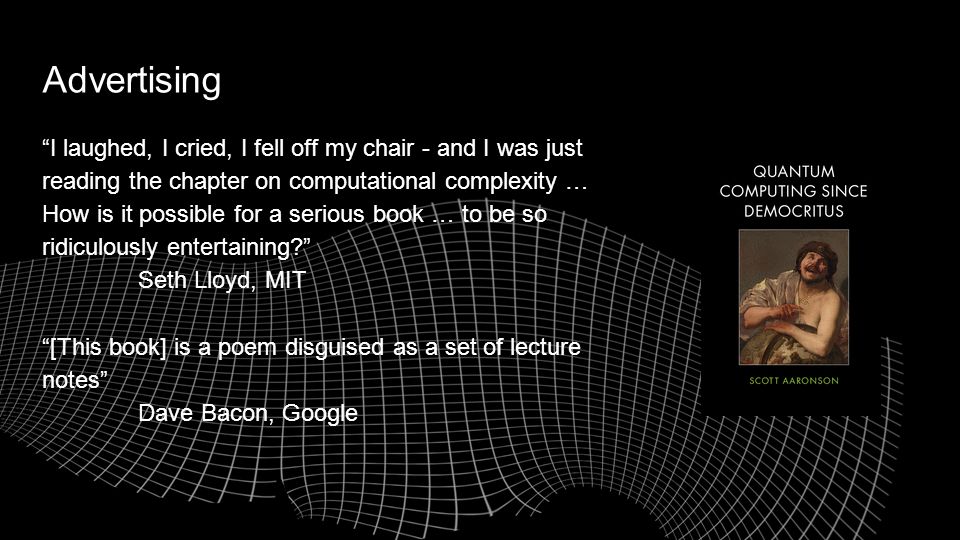 Advertising

“I laughed, I cried, I fell off my chair - and I was just reading the chapter on computational complexity … How is it possible for a serious book … to be so ridiculously entertaining?”
Seth Lloyd, MIT

“[This book] is a poem disguised as a set of lecture notes”
Dave Bacon, Google

QUANTUM COMPUTING SINCE DEMOCRITUS

SCOTT AARONSON